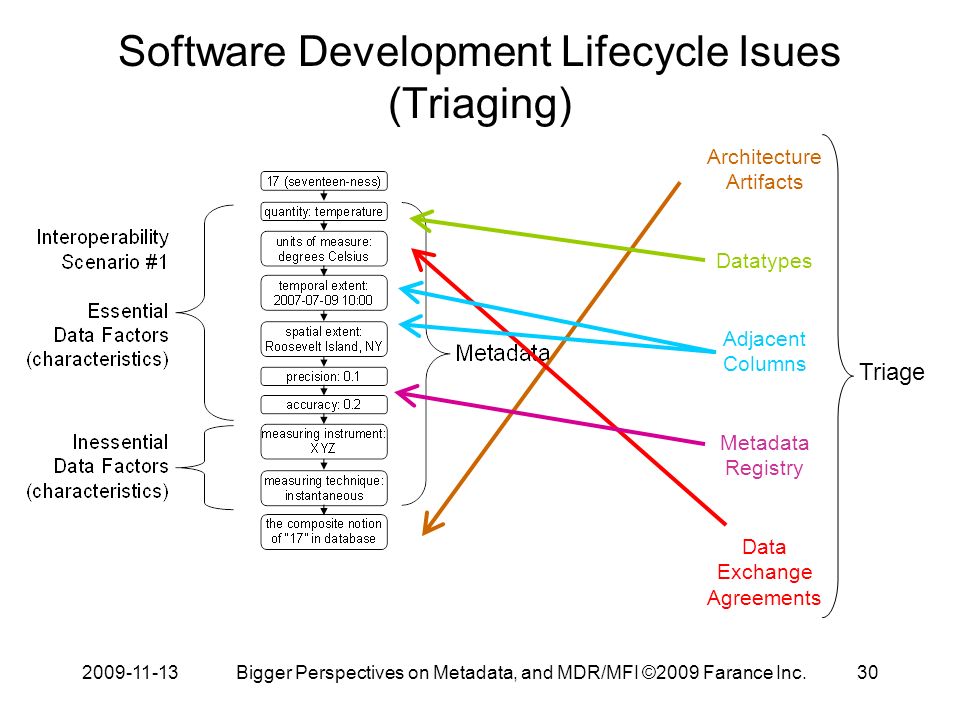 Software Development Lifecycle Isues (Triaging)

Interoperability Scenario #1

Essential Data Factors (characteristics)

Inessential Data Factors (characteristics)

17 (seventeen-ness)

quantity: temperature

units of measure: degrees Celsius

temporal extent: 2007-07-09 10:00

spatial extent: Roosevelt Island, NY

precision: 0.1

accuracy: 0.2

measuring instrument: XYZ

measuring technique: instantaneous

the composite notion of "17" in database

Metadata

Architecture Artifacts

Datatypes

Adjacent Columns

Metadata Registry

Data Exchange Agreements

Triage

2009-11-13

Bigger Perspectives on Metadata, and MDR/MFI ©2009 Farance Inc.

30